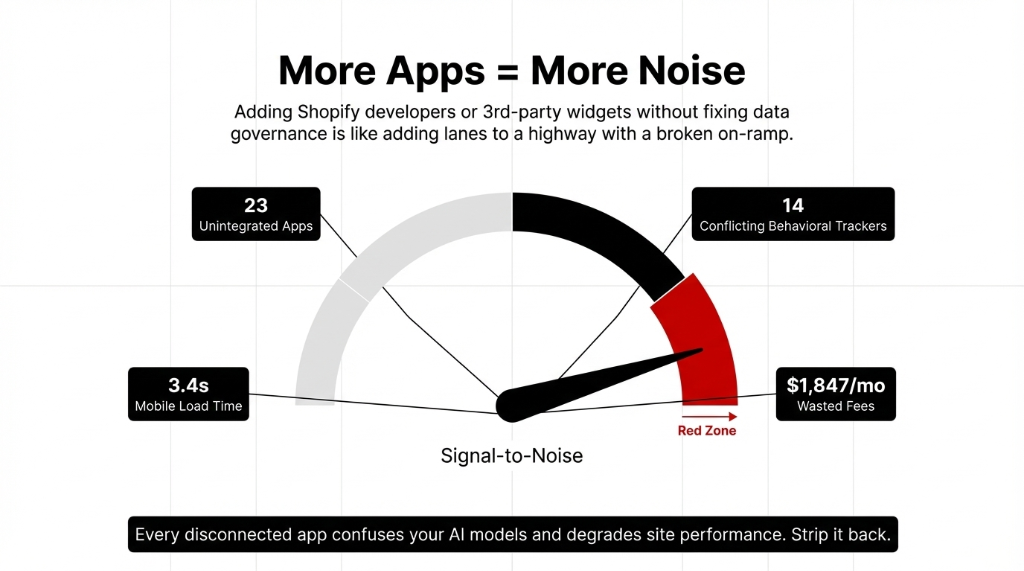 More Apps = More Noise

Adding Shopify developers or 3rd-party widgets without fixing data governance is like adding lanes to a highway with a broken on-ramp.

23
Unintegrated Apps

14
Conflicting Behavioral Trackers

3.4s
Mobile Load Time

$1,847/mo
Wasted Fees

Red Zone

Signal-to-Noise

Every disconnected app confuses your AI models and degrades site performance. Strip it back.